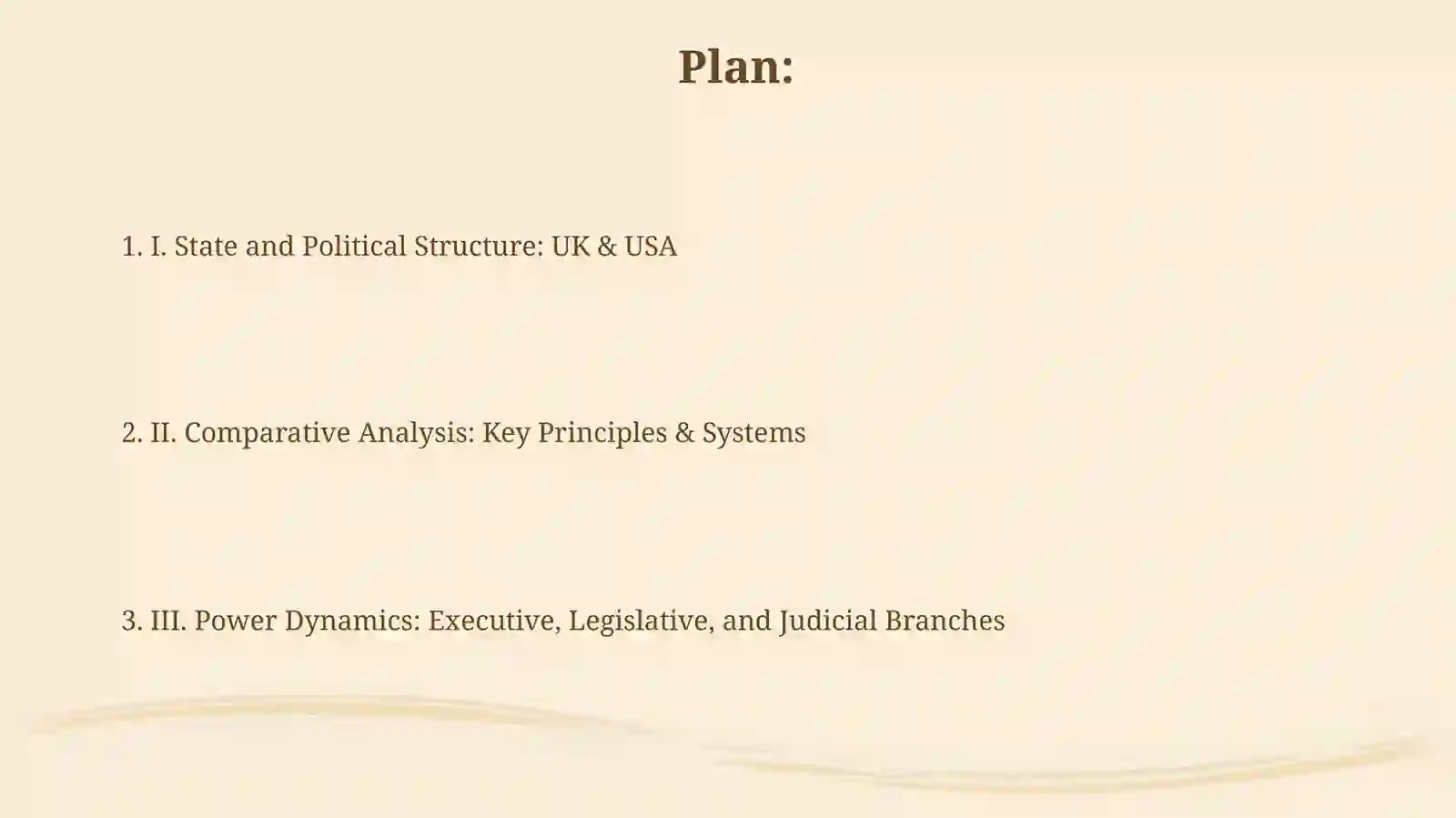 Plan:

1. I. State and Political Structure: UK & USA

2. II. Comparative Analysis: Key Principles & Systems

3. III. Power Dynamics: Executive, Legislative, and Judicial Branches